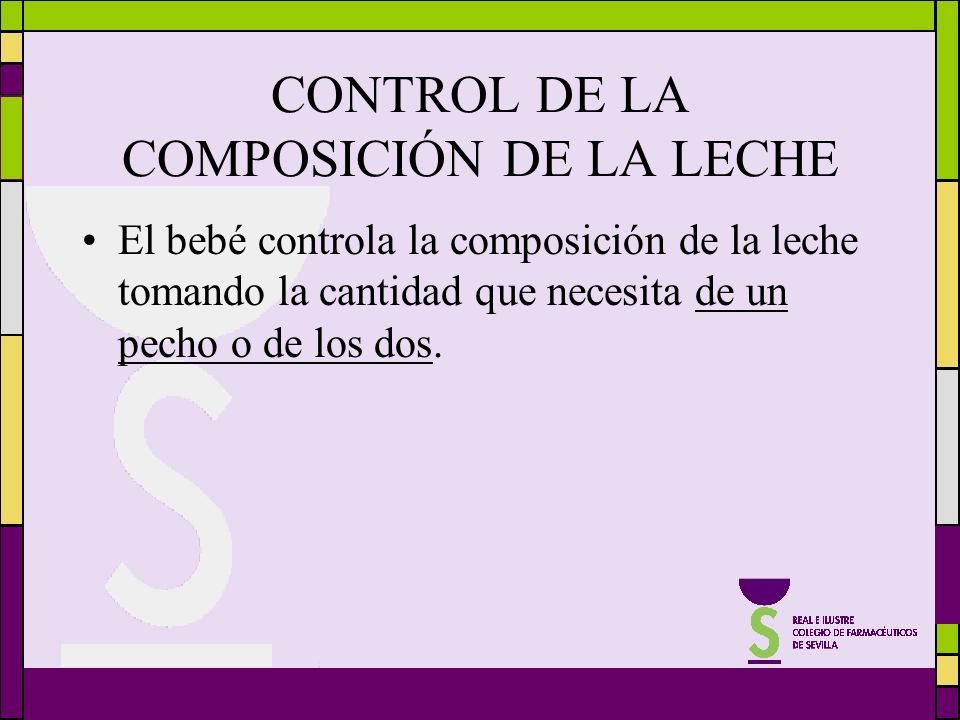 CONTROL DE LA COMPOSICIÓN DE LA LECHE

• El bebé controla la composición de la leche tomando la cantidad que necesita de un pecho o de los dos.

REAL E ILUSTRE
COLEGIO DE FARMACÉUTICOS
DE SEVILLA